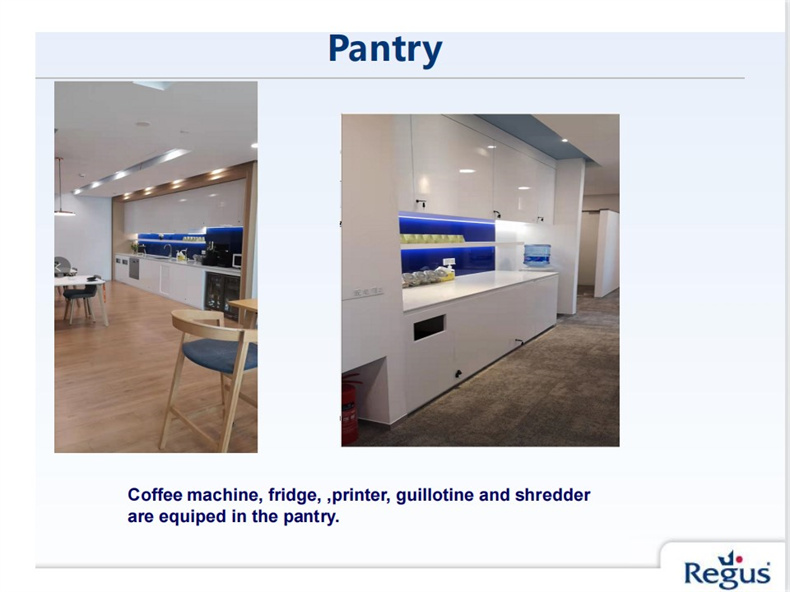 Pantry

Coffee machine, fridge, ,printer, guillotine and shredder are equiped in the pantry.

Regus